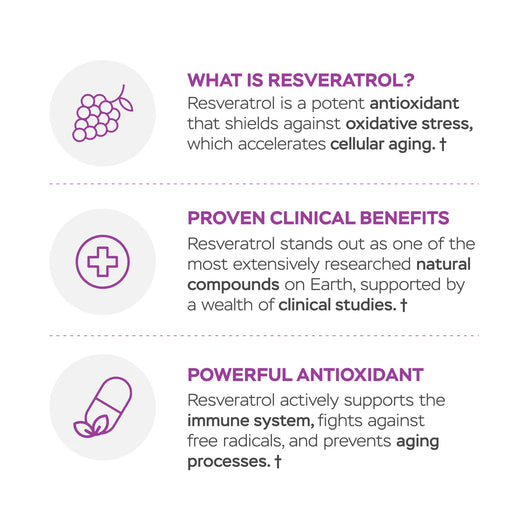 WHAT IS RESVERATROL?
Resveratrol is a potent antioxidant that shields against oxidative stress, which accelerates cellular aging. †

PROVEN CLINICAL BENEFITS
Resveratrol stands out as one of the most extensively researched natural compounds on Earth, supported by a wealth of clinical studies. †

POWERFUL ANTIOXIDANT
Resveratrol actively supports the immune system, fights against free radicals, and prevents aging processes. †